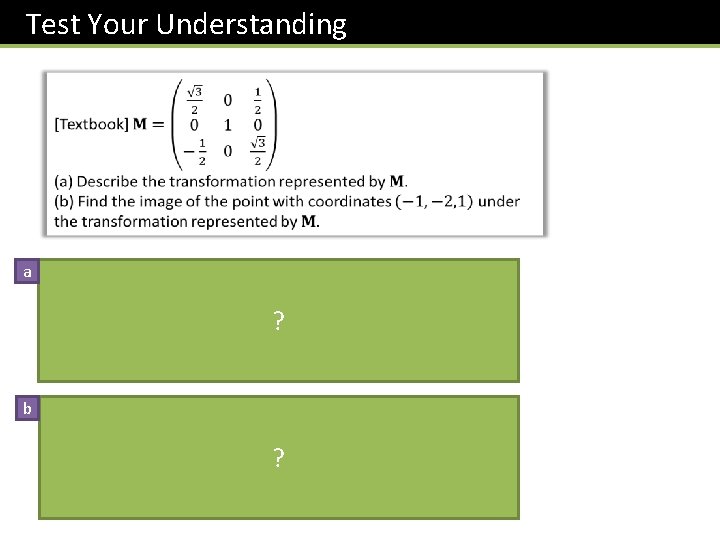 Test Your Understanding

[Textbook] $\mathbf{M} = \begin{pmatrix} \frac{\sqrt{3}}{2} & 0 & \frac{1}{2} \\ 0 & 1 & 0 \\ -\frac{1}{2} & 0 & \frac{\sqrt{3}}{2} \end{pmatrix}$

(a) Describe the transformation represented by $\mathbf{M}$.
(b) Find the image of the point with coordinates $(-1, -2, 1)$ under the transformation represented by $\mathbf{M}$.

a

?

b

?